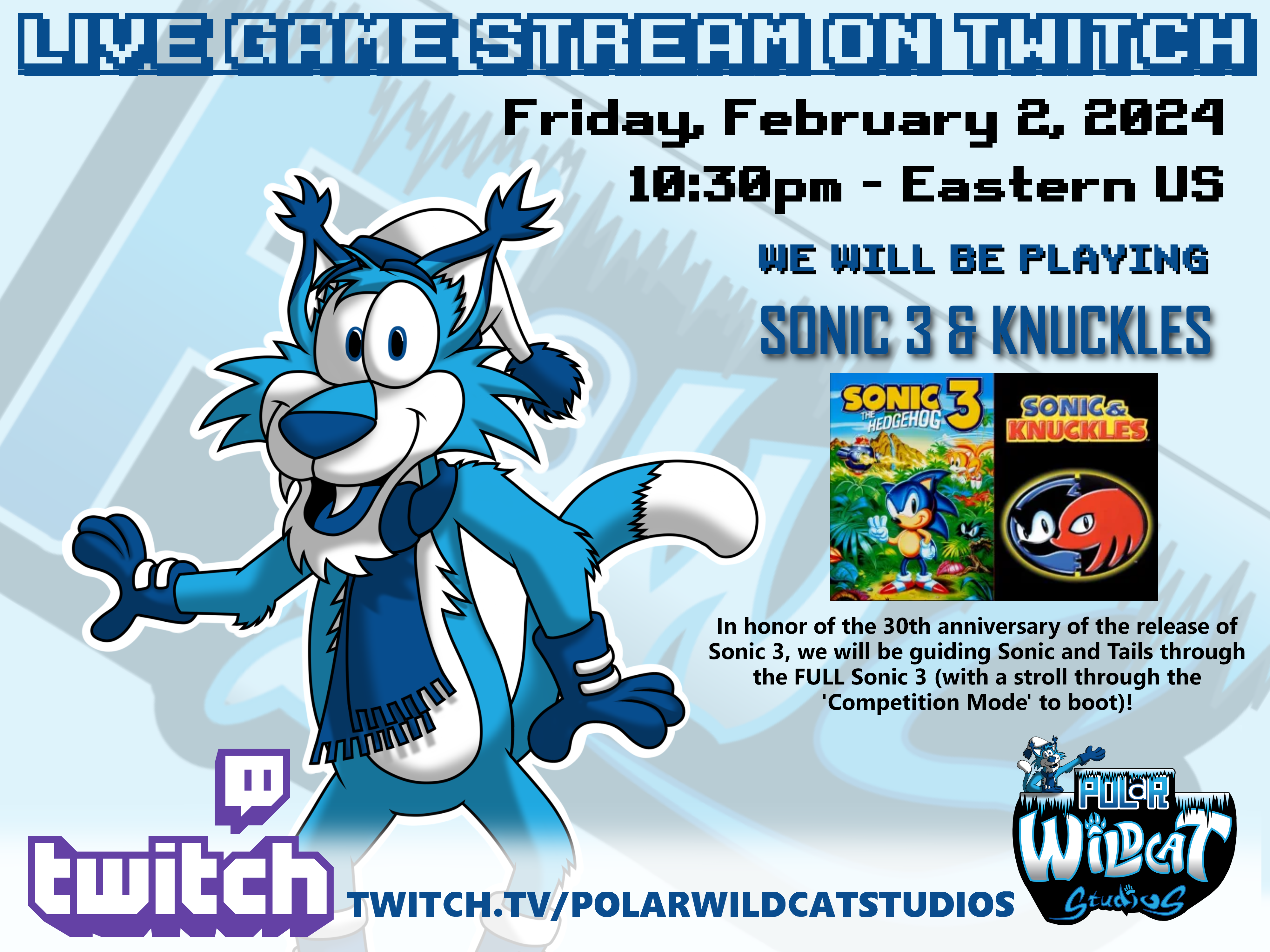 LIVE GAME STREAM ON TWITCH

Friday, February 2, 2024
10:30pm - Eastern US

WE WILL BE PLAYING

SONIC 3 & KNUCKLES

SONIC THE HEDGEHOG 3

SONIC & KNUCKLES

In honor of the 30th anniversary of the release of Sonic 3, we will be guiding Sonic and Tails through the FULL Sonic 3 (with a stroll through the 'Competition Mode' to boot)!

twitch

TWITCH.TV/POLARWILDCATSTUDIOS

POLAR WILDCAT Studios